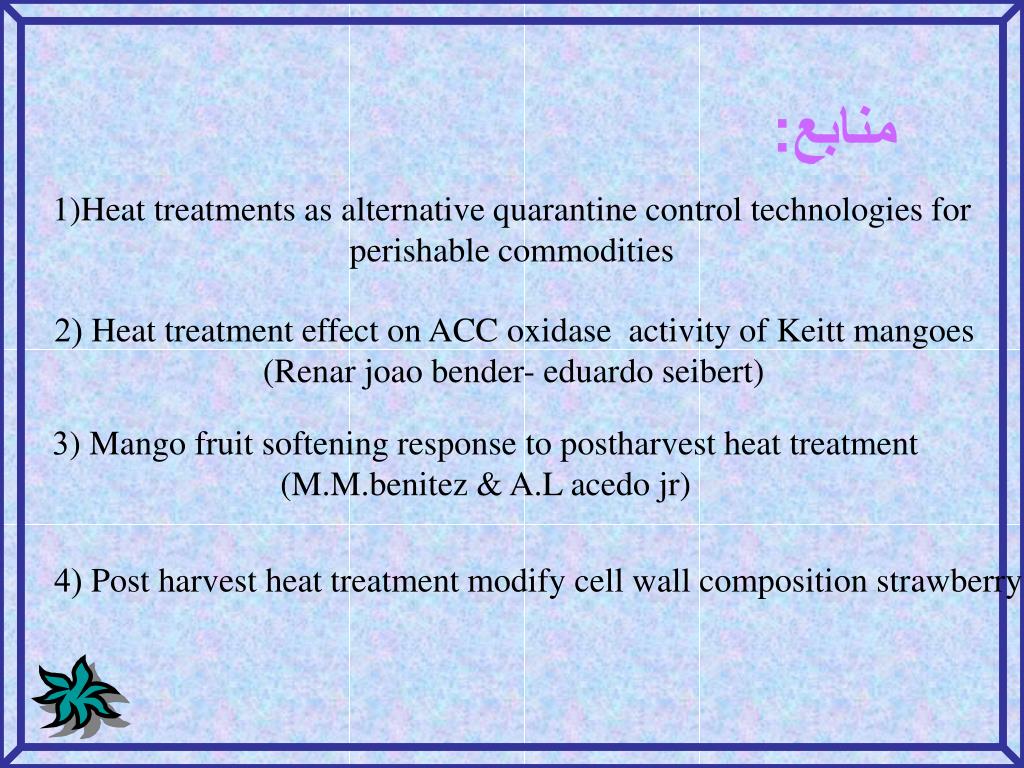 منابع:

1)Heat treatments as alternative quarantine control technologies for perishable commodities

2) Heat treatment effect on ACC oxidase activity of Keitt mangoes (Renar joao bender- eduardo seibert)

3) Mango fruit softening response to postharvest heat treatment (M.M.benitez & A.L acedo jr)

4) Post harvest heat treatment modify cell wall composition strawberry